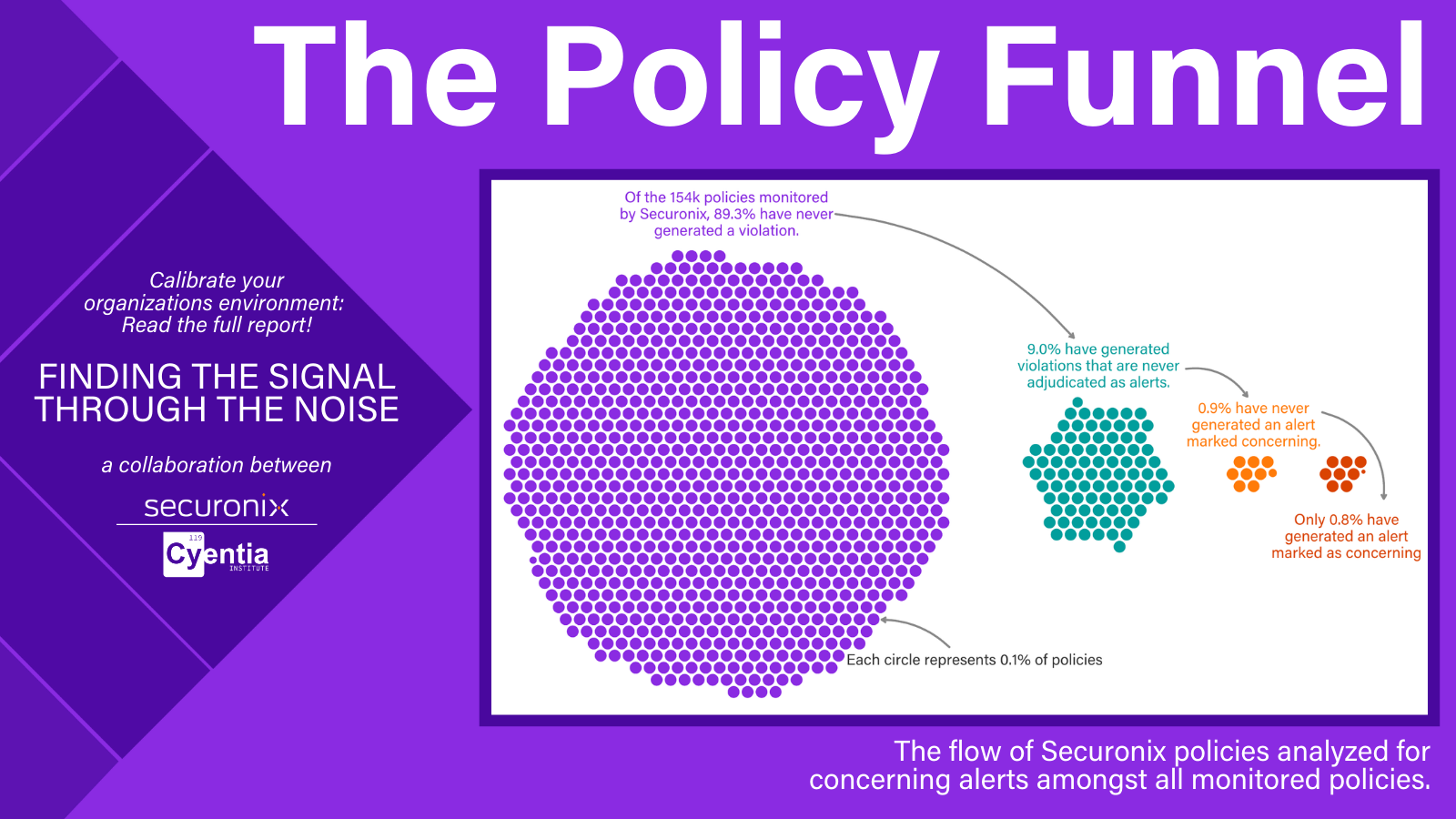 The Policy Funnel

Calibrate your organizations environment: Read the full report!

FINDING THE SIGNAL THROUGH THE NOISE

a collaboration between

securonix

119 Cyentia INSTITUTE

Of the 154k policies monitored by Securonix, 89.3% have never generated a violation.

9.0% have generated violations that are never adjudicated as alerts.

0.9% have never generated an alert marked concerning.

Only 0.8% have generated an alert marked as concerning

Each circle represents 0.1% of policies

The flow of Securonix policies analyzed for concerning alerts amongst all monitored policies.